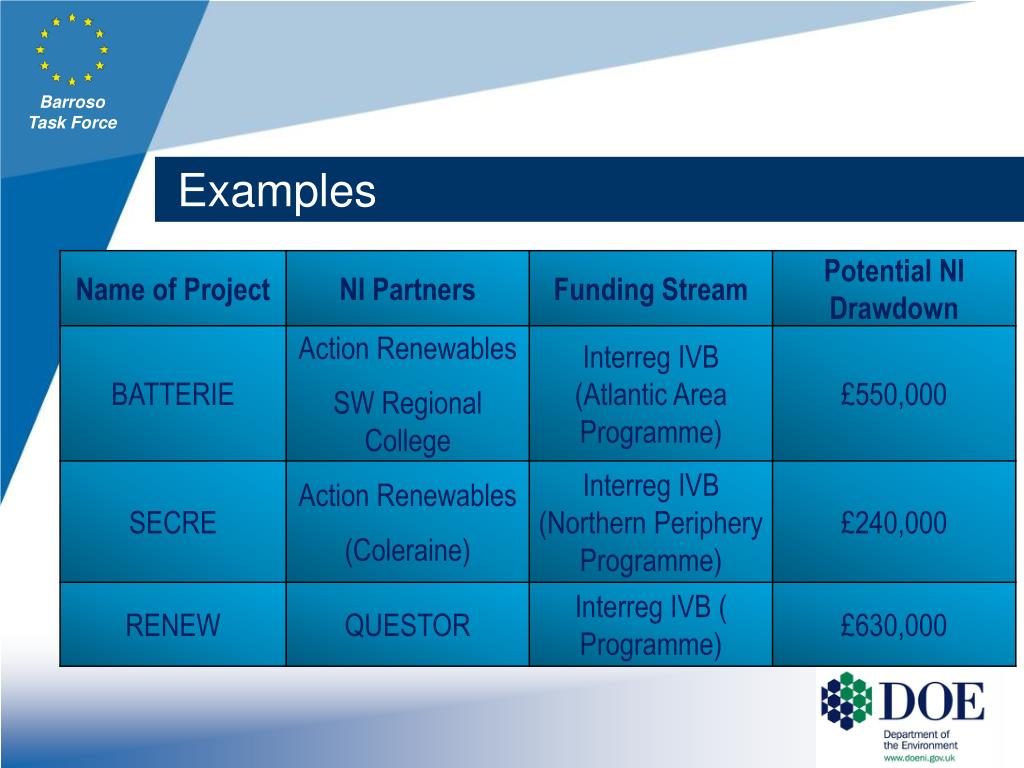 Barroso Task Force

Examples

| Name of Project | NI Partners | Funding Stream | Potential NI Drawdown |
|---|---|---|---|
| BATTERIE | Action Renewables SW Regional College | Interreg IVB (Atlantic Area Programme) | £550,000 |
| SECRE | Action Renewables (Coleraine) | Interreg IVB (Northern Periphery Programme) | £240,000 |
| RENEW | QUESTOR | Interreg IVB ( Programme) | £630,000 |

DOE
Department of the Environment
www.doeni.gov.uk